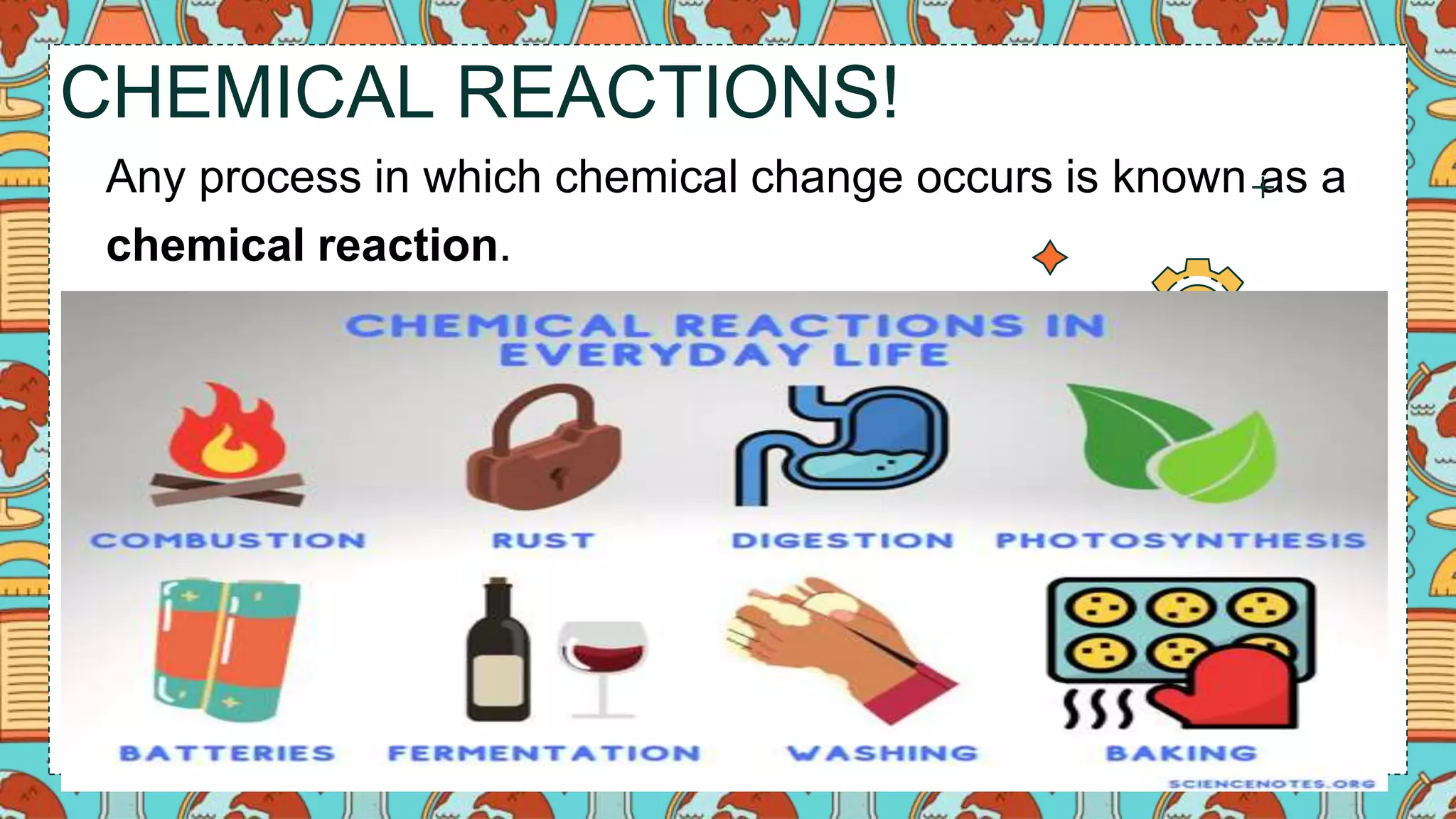 CHEMICAL REACTIONS!

Any process in which chemical change occurs is known as a **chemical reaction**.

CHEMICAL REACTIONS IN EVERYDAY LIFE

COMBUSTION
RUST
DIGESTION
PHOTOSYNTHESIS

BATTERIES
FERMENTATION
WASHING
BAKING

SCIENCENOTES.ORG